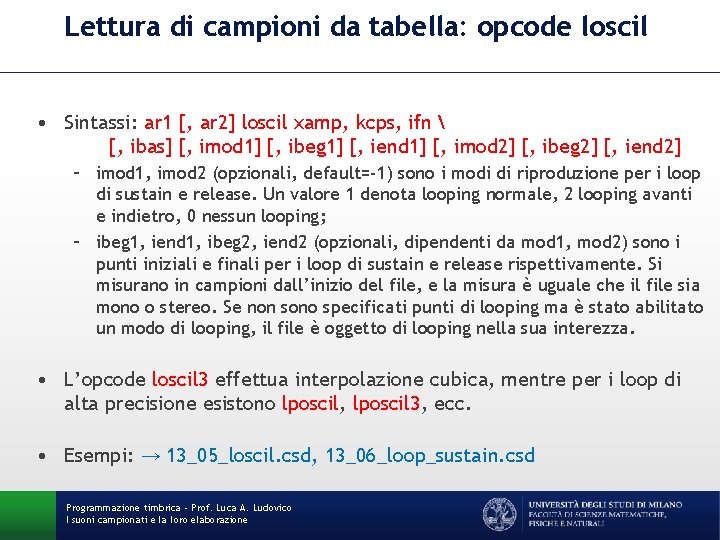 Lettura di campioni da tabella: opcode loscil

• Sintassi: ar1 [, ar2] loscil xamp, kcps, ifn \
[, ibas] [, imod1] [, ibeg1] [, iend1] [, imod2] [, ibeg2] [, iend2]

– imod1, imod2 (opzionali, default=-1) sono i modi di riproduzione per i loop di sustain e release. Un valore 1 denota looping normale, 2 looping avanti e indietro, 0 nessun looping;

– ibeg1, iend1, ibeg2, iend2 (opzionali, dipendenti da mod1, mod2) sono i punti iniziali e finali per i loop di sustain e release rispettivamente. Si misurano in campioni dall'inizio del file, e la misura è uguale che il file sia mono o stereo. Se non sono specificati punti di looping ma è stato abilitato un modo di looping, il file è oggetto di looping nella sua interezza.

• L'opcode loscil3 effettua interpolazione cubica, mentre per i loop di alta precisione esistono lposcil, lposcil3, ecc.

• Esempi: → 13_05_loscil.csd, 13_06_loop_sustain.csd

Programmazione timbrica - Prof. Luca A. Ludovico
I suoni campionati e la loro elaborazione

UNIVERSITÀ DEGLI STUDI DI MILANO
FACOLTÀ DI SCIENZE MATEMATICHE, FISICHE E NATURALI